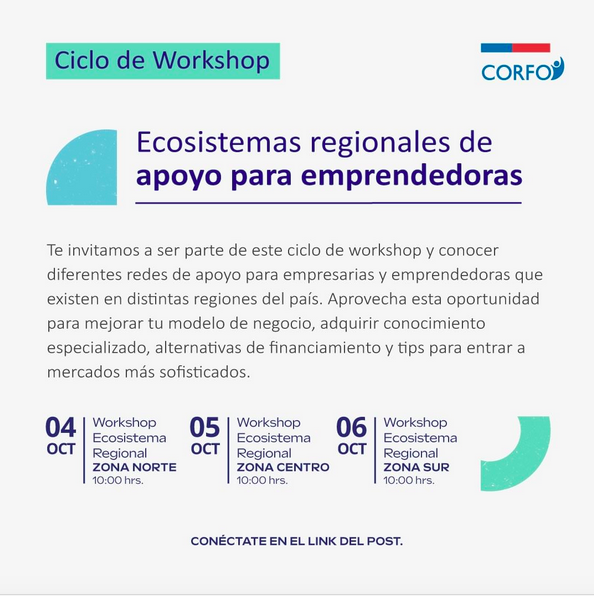 Ciclo de Workshop

CORFO

Ecosistemas regionales de
apoyo para emprendedoras

Te invitamos a ser parte de este ciclo de workshop y conocer diferentes redes de apoyo para empresarias y emprendedoras que existen en distintas regiones del país. Aprovecha esta oportunidad para mejorar tu modelo de negocio, adquirir conocimiento especializado, alternativas de financiamiento y tips para entrar a mercados más sofisticados.

04 OCT
Workshop Ecosistema Regional
ZONA NORTE
10:00 hrs.

05 OCT
Workshop Ecosistema Regional
ZONA CENTRO
10:00 hrs.

06 OCT
Workshop Ecosistema Regional
ZONA SUR
10:00 hrs.

CONÉCTATE EN EL LINK DEL POST.